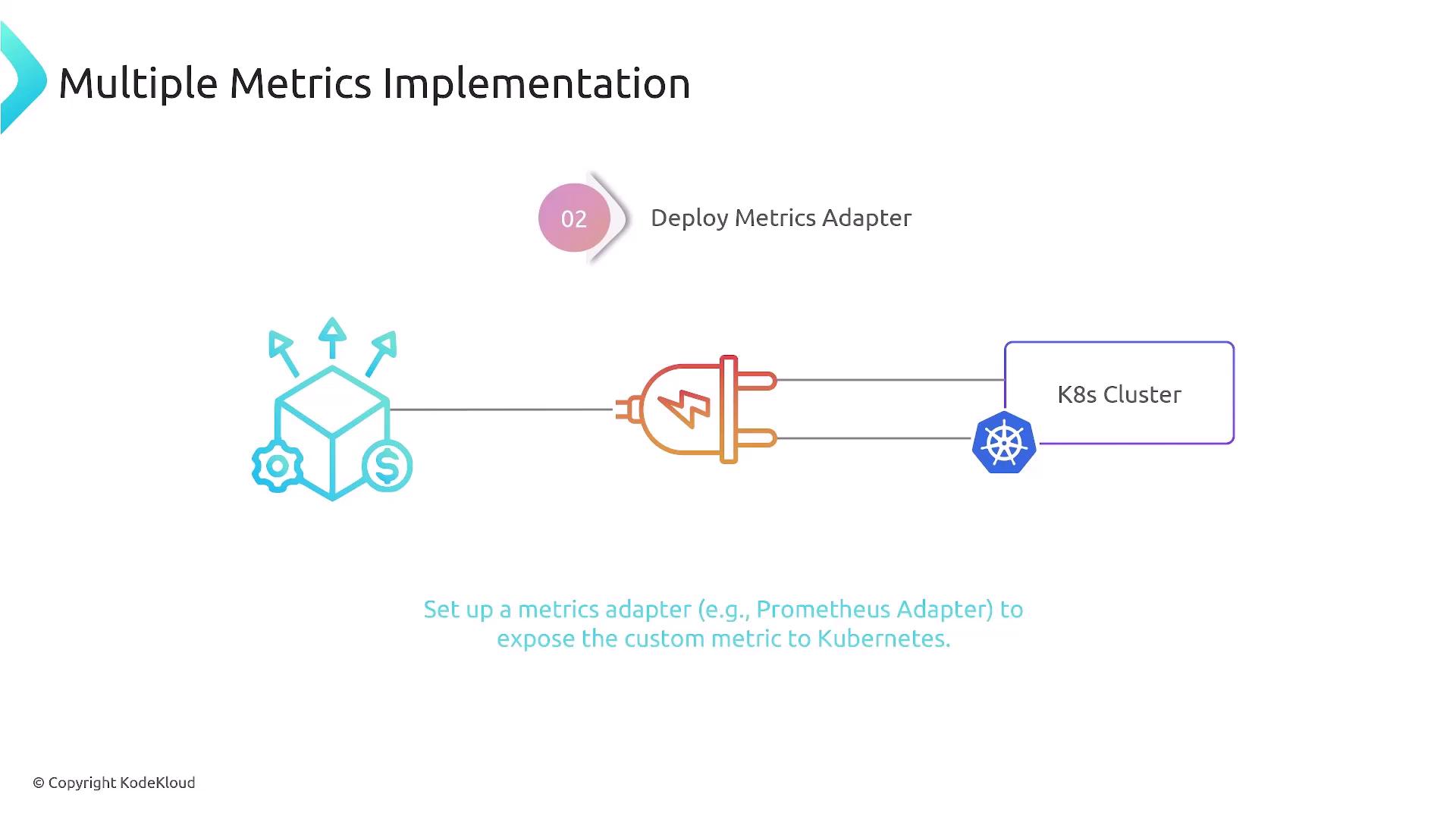 Multiple Metrics Implementation

02 Deploy Metrics Adapter

K8s Cluster

Set up a metrics adapter (e.g., Prometheus Adapter) to expose the custom metric to Kubernetes.

© Copyright KodeKloud